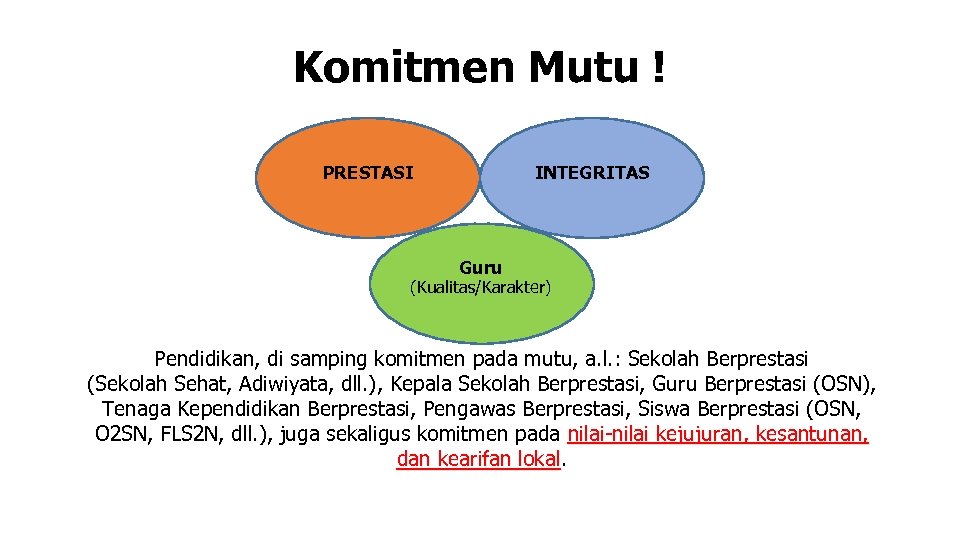 Komitmen Mutu !

PRESTASI

INTEGRITAS

Guru
(Kualitas/Karakter)

Pendidikan, di samping komitmen pada mutu, a.l.: Sekolah Berprestasi (Sekolah Sehat, Adiwiyata, dll.), Kepala Sekolah Berprestasi, Guru Berprestasi (OSN), Tenaga Kependidikan Berprestasi, Pengawas Berprestasi, Siswa Berprestasi (OSN, O2SN, FLS2N, dll.), juga sekaligus komitmen pada nilai-nilai kejujuran, kesantunan, dan kearifan lokal.